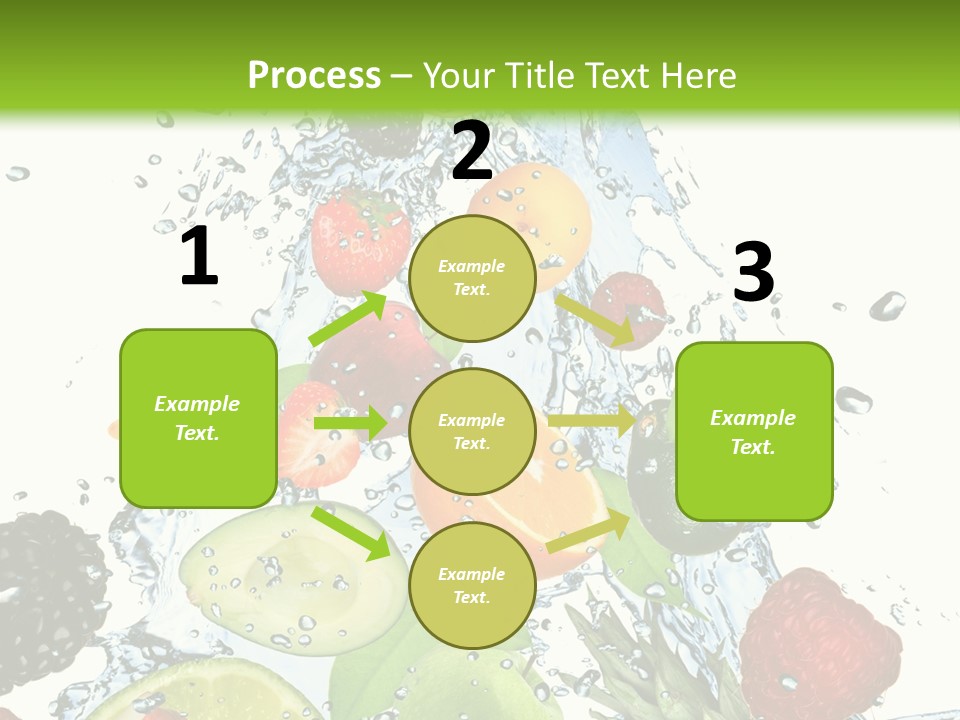 Process – Your Title Text Here

1

Example Text.

2

Example Text.

Example Text.

Example Text.

3

Example Text.